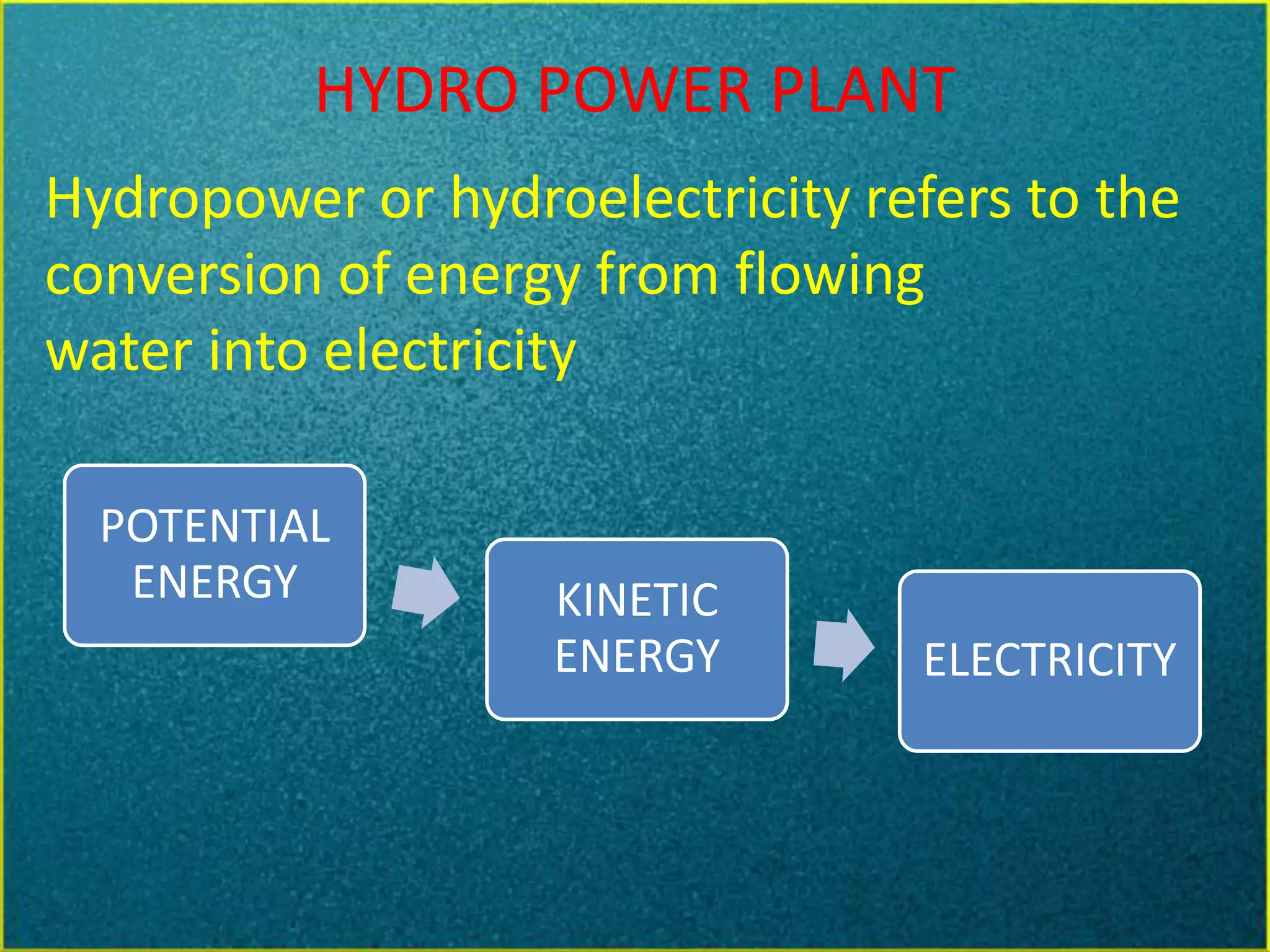 HYDRO POWER PLANT

Hydropower or hydroelectricity refers to the conversion of energy from flowing water into electricity

POTENTIAL ENERGY

KINETIC ENERGY

ELECTRICITY